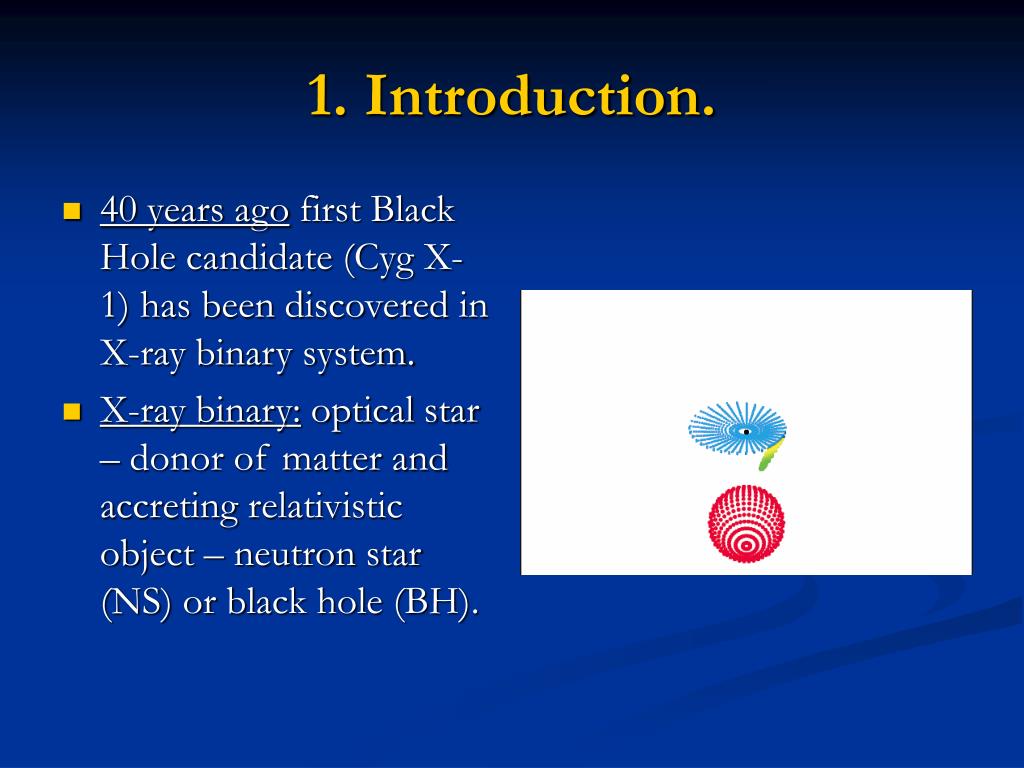 1. Introduction.

40 years ago first Black Hole candidate (Cyg X-1) has been discovered in X-ray binary system.

X-ray binary: optical star – donor of matter and accreting relativistic object – neutron star (NS) or black hole (BH).